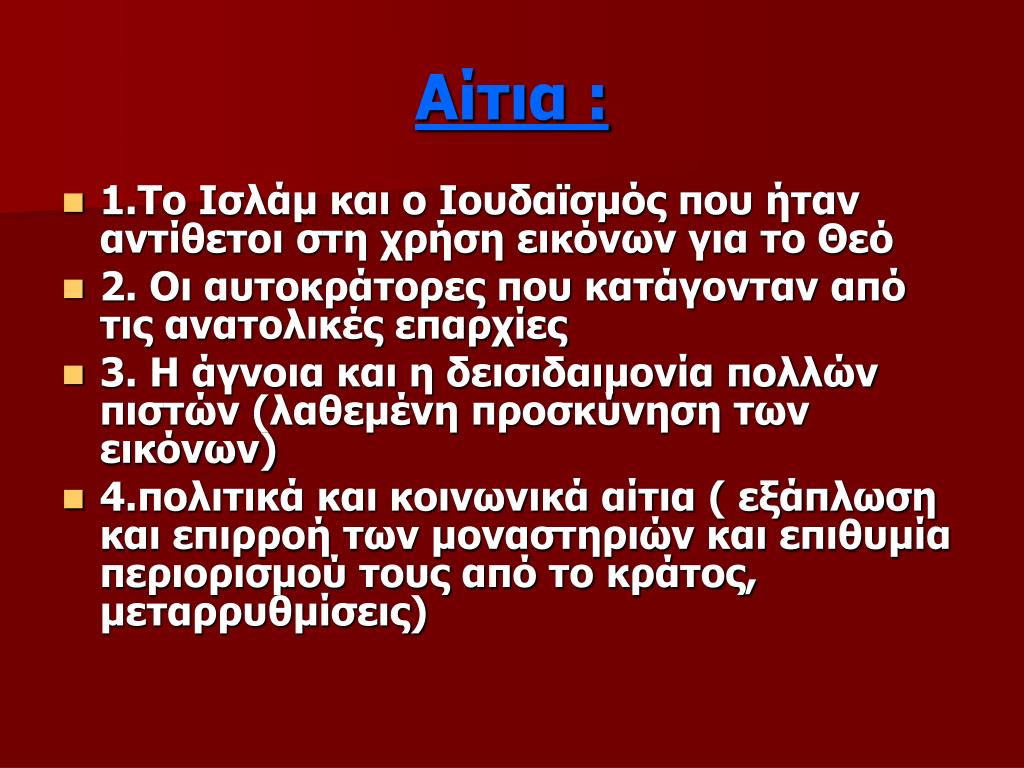 Αίτια :

1.Το Ισλάμ και ο Ιουδαϊσμός που ήταν αντίθετοι στη χρήση εικόνων για το Θεό

2. Οι αυτοκράτορες που κατάγονταν από τις ανατολικές επαρχίες

3. Η άγνοια και η δεισιδαιμονία πολλών πιστών (λαθεμένη προσκύνηση των εικόνων)

4.πολιτικά και κοινωνικά αίτια ( εξάπλωση και επιρροή των μοναστηριών και επιθυμία περιορισμού τους από το κράτος, μεταρρυθμίσεις)